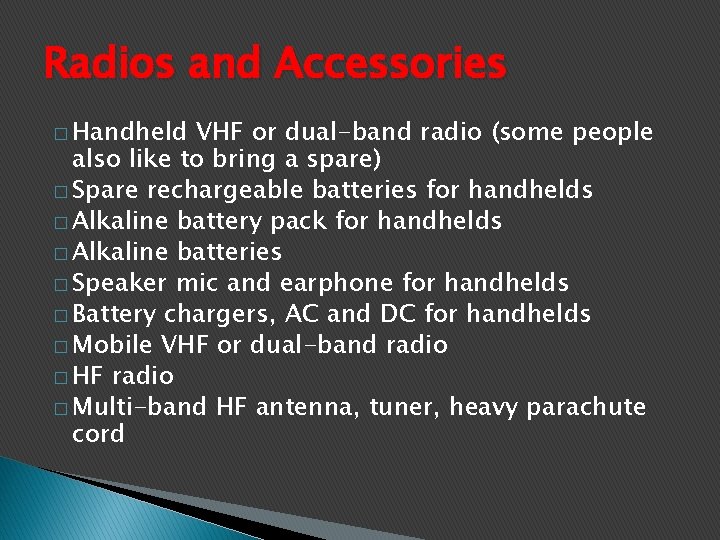 Radios and Accessories

□ Handheld VHF or dual-band radio (some people also like to bring a spare)
□ Spare rechargeable batteries for handhelds
□ Alkaline battery pack for handhelds
□ Alkaline batteries
□ Speaker mic and earphone for handhelds
□ Battery chargers, AC and DC for handhelds
□ Mobile VHF or dual-band radio
□ HF radio
□ Multi-band HF antenna, tuner, heavy parachute cord